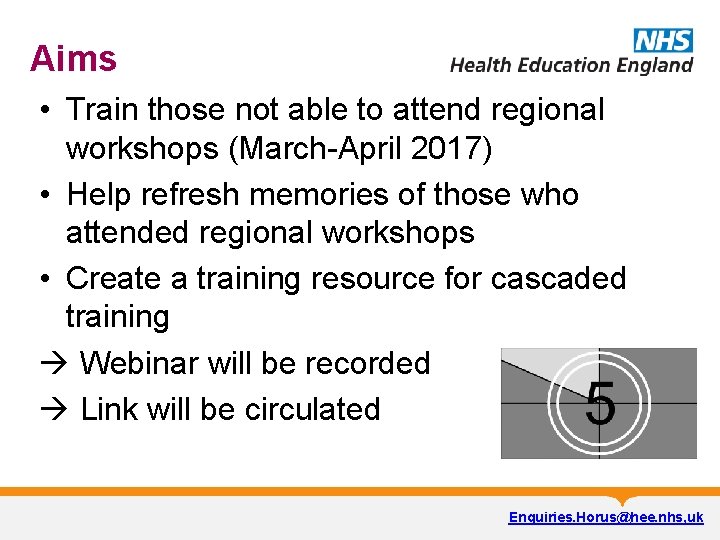 Aims

NHS
Health Education England

• Train those not able to attend regional workshops (March-April 2017)
• Help refresh memories of those who attended regional workshops
• Create a training resource for cascaded training
→ Webinar will be recorded
→ Link will be circulated

5

Enquiries.Horus@hee.nhs.uk